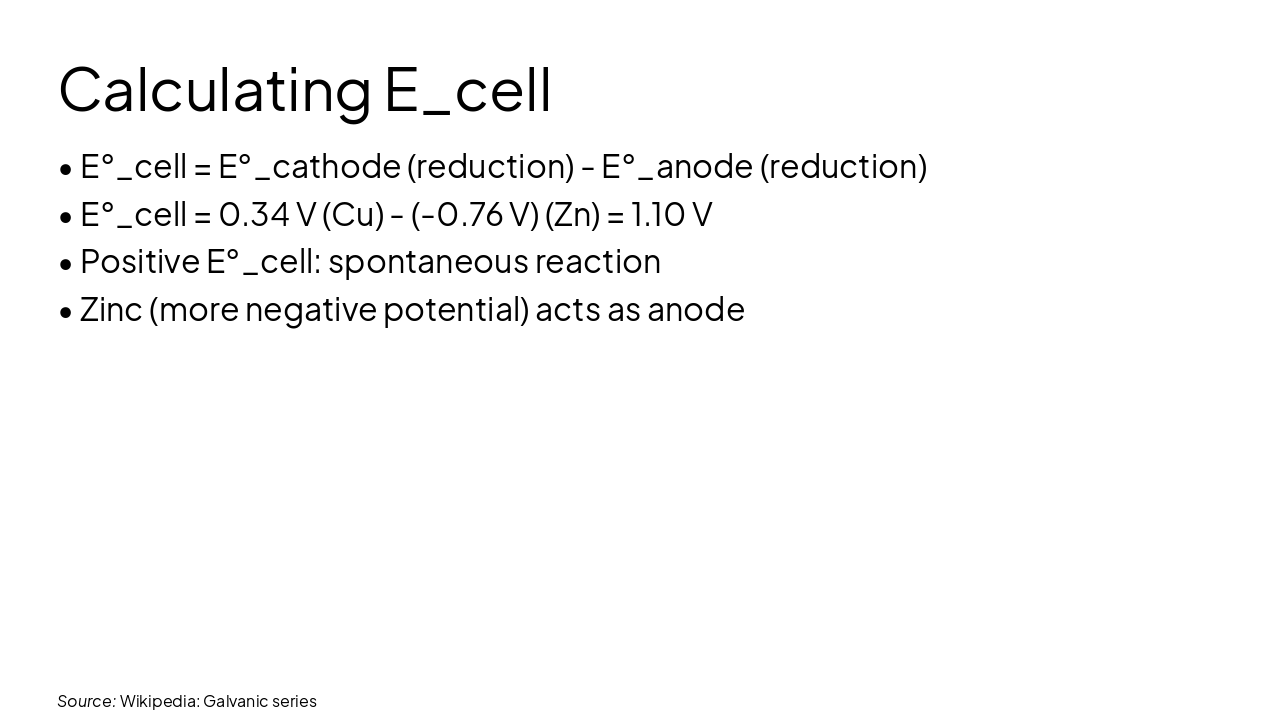 Calculating E_cell

• E°_cell = E°_cathode (reduction) - E°_anode (reduction)
• E°_cell = 0.34 V (Cu) - (-0.76 V) (Zn) = 1.10 V
• Positive E°_cell: spontaneous reaction
• Zinc (more negative potential) acts as anode

Source: Wikipedia: Galvanic series